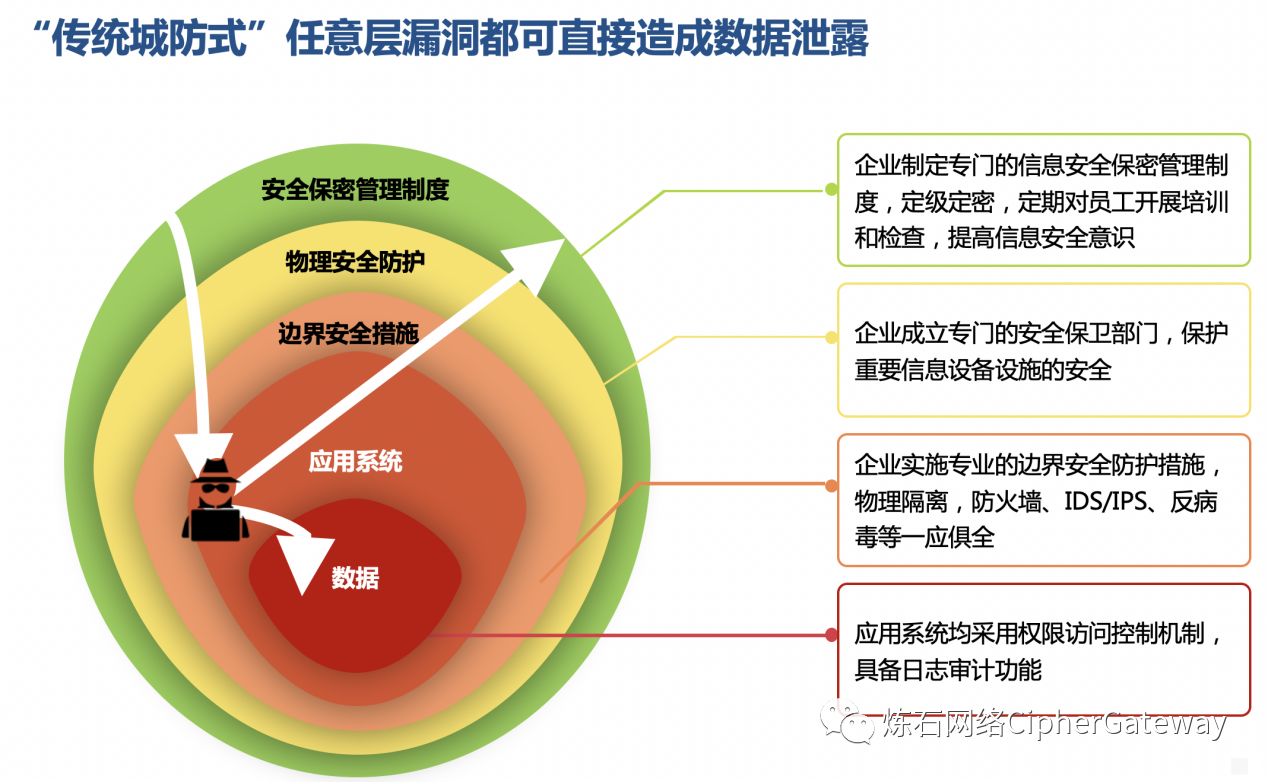 “传统城防式”任意层漏洞都可直接造成数据泄露

安全保密管理制度

物理安全防护

边界安全措施

应用系统

数据

企业制定专门的信息安全保密管理制度，定级定密，定期对员工开展培训和检查，提高信息安全意识

企业成立专门的安全保卫部门，保护重要信息设备设施的安全

企业实施专业的边界安全防护措施，物理隔离，防火墙、IDS/IPS、反病毒等一应俱全

应用系统均采用权限访问控制机制，具备日志审计功能

炼石网络CipherGateway